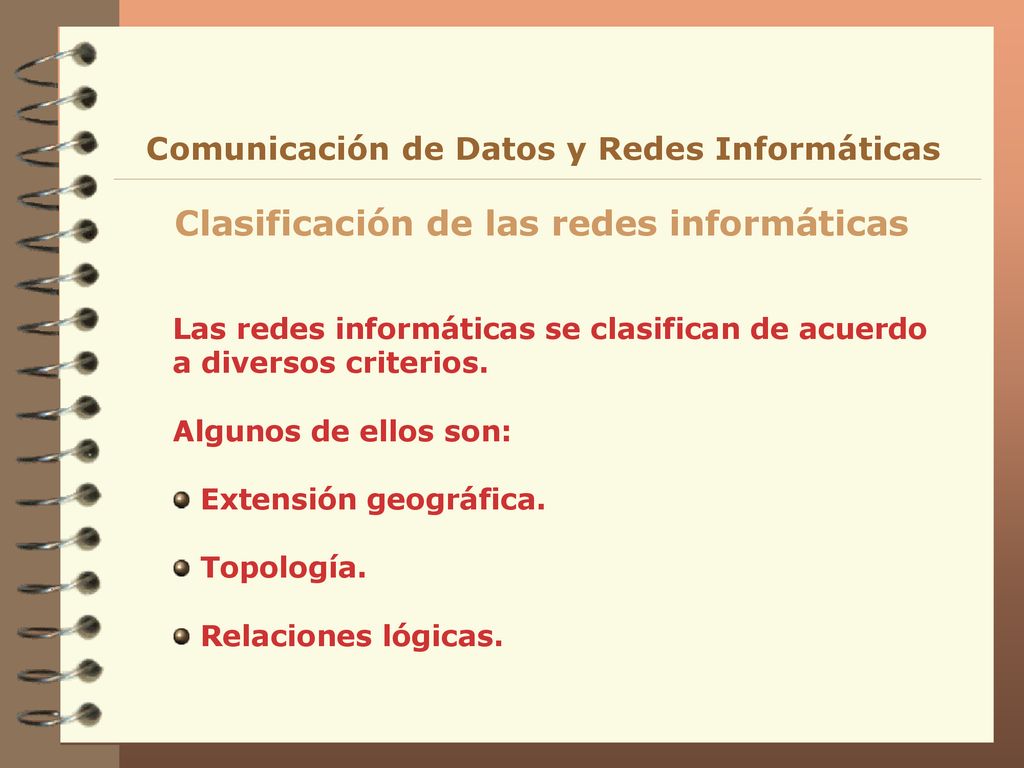 Comunicación de Datos y Redes Informáticas

Clasificación de las redes informáticas

Las redes informáticas se clasifican de acuerdo a diversos criterios.

Algunos de ellos son:

Extensión geográfica.

Topología.

Relaciones lógicas.